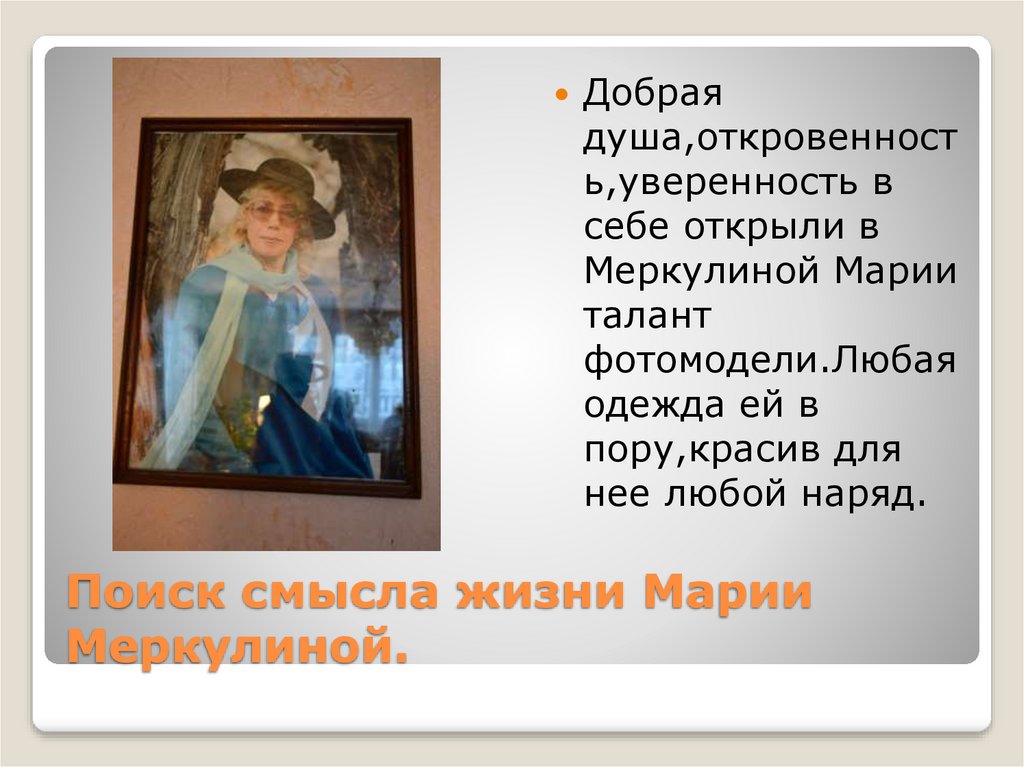 Добрая душа,откровенность,уверенность в себе открыли в Меркулиной Марии талант фотомодели.Любая одежда ей в пору,красив для нее любой наряд.

Поиск смысла жизни Марии Меркулиной.